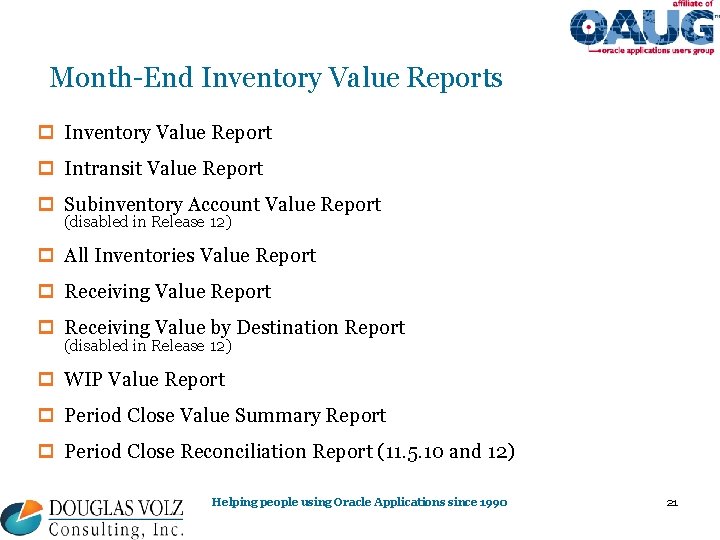 affiliate of
OAUG
oracle applications users group

Month-End Inventory Value Reports

Inventory Value Report

Intransit Value Report

Subinventory Account Value Report
(disabled in Release 12)

All Inventories Value Report

Receiving Value Report

Receiving Value by Destination Report
(disabled in Release 12)

WIP Value Report

Period Close Value Summary Report

Period Close Reconciliation Report (11.5.10 and 12)

DOUGLAS VOLZ
Consulting, Inc.

Helping people using Oracle Applications since 1990

21